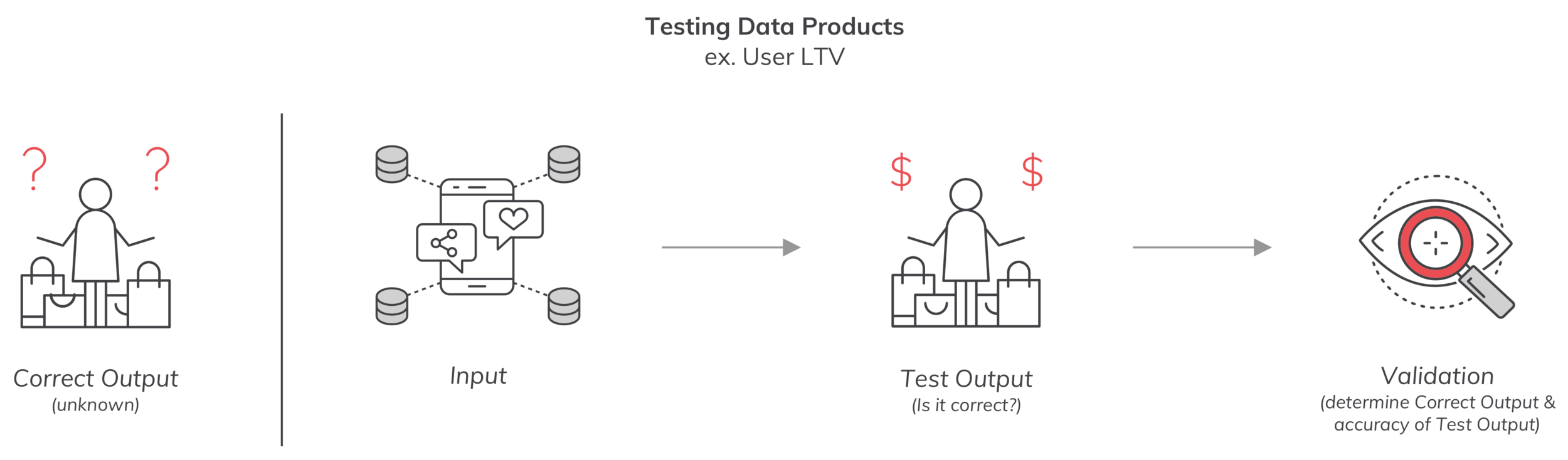 Testing Data Products
ex. User LTV

? ?

Correct Output
(unknown)

Input

$ $

Test Output
(Is it correct?)

Validation
(determine Correct Output & accuracy of Test Output)